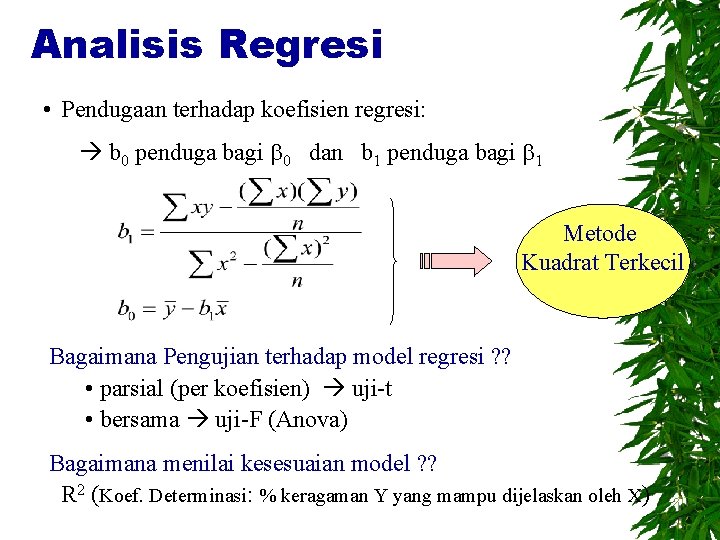 Analisis Regresi

• Pendugaan terhadap koefisien regresi:

→ $b_0$ penduga bagi $\beta_0$ dan $b_1$ penduga bagi $\beta_1$

$b_1 = \frac{\sum xy - \frac{(\sum x)(\sum y)}{n}}{\sum x^2 - \frac{(\sum x)^2}{n}}$

$b_0 = \bar{y} - b_1\bar{x}$

Metode Kuadrat Terkecil

Bagaimana Pengujian terhadap model regresi ??

• parsial (per koefisien) → uji-t

• bersama → uji-F (Anova)

Bagaimana menilai kesesuaian model ??

$R^2$ (Koef. Determinasi: % keragaman Y yang mampu dijelaskan oleh X)